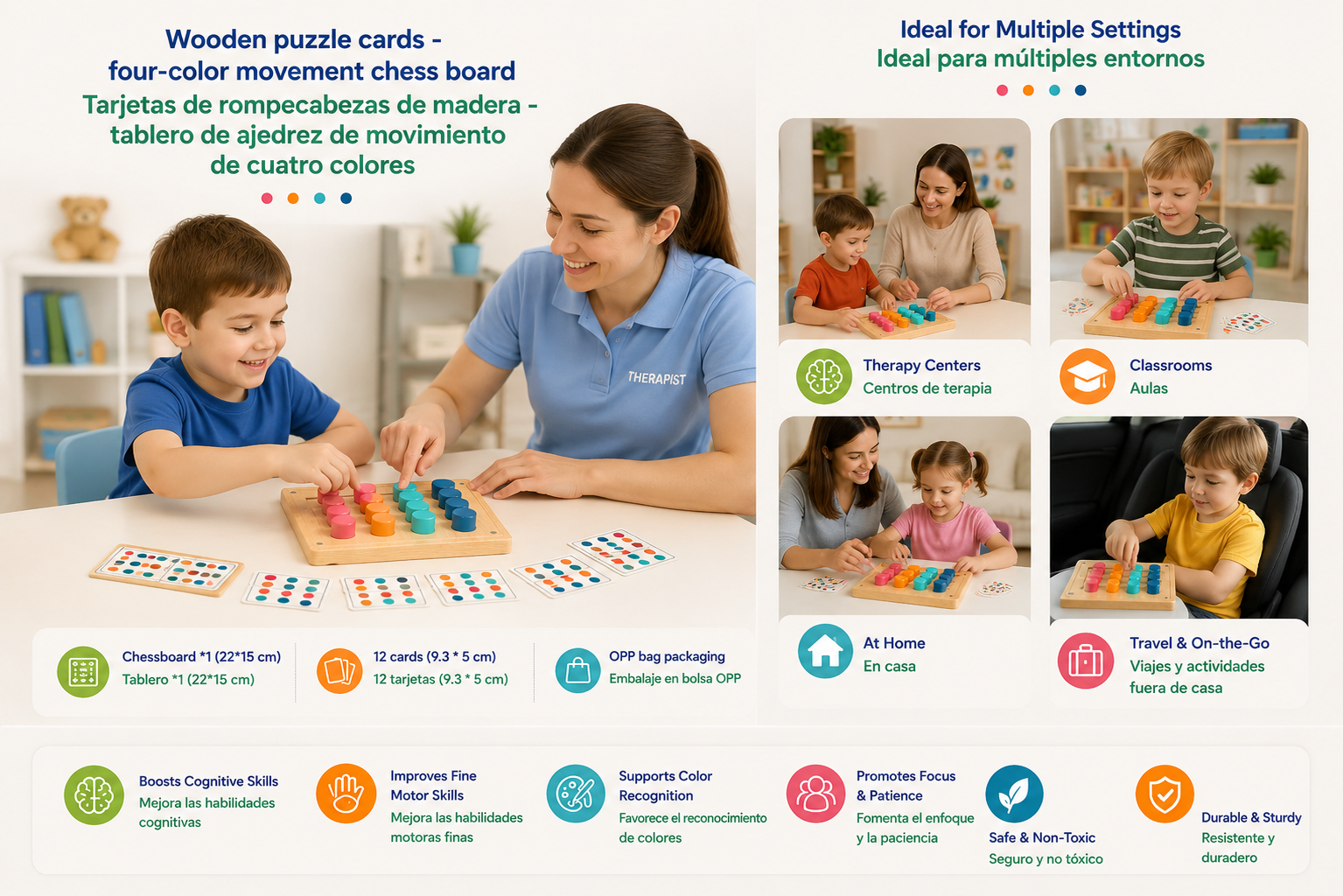 Wooden puzzle cards - four-color movement chess board
Tarjetas de rompecabezas de madera - tablero de ajedrez de movimiento de cuatro colores

THERAPIST

Chessboard *1 (22*15 cm)
Tablero *1 (22*15 cm)

12 cards (9.3 * 5 cm)
12 tarjetas (9.3 * 5 cm)

OPP bag packaging
Embalaje en bolsa OPP

Ideal for Multiple Settings
Ideal para múltiples entornos

Therapy Centers
Centros de terapia

Classrooms
Aulas

At Home
En casa

Travel & On-the-Go
Viajes y actividades fuera de casa

Boosts Cognitive Skills
Mejora las habilidades cognitivas

Improves Fine Motor Skills
Mejora las habilidades motoras finas

Supports Color Recognition
Favorece el reconocimiento de colores

Promotes Focus & Patience
Fomenta el enfoque y la paciencia

Safe & Non-Toxic
Seguro y no tóxico

Durable & Sturdy
Resistente y duradero